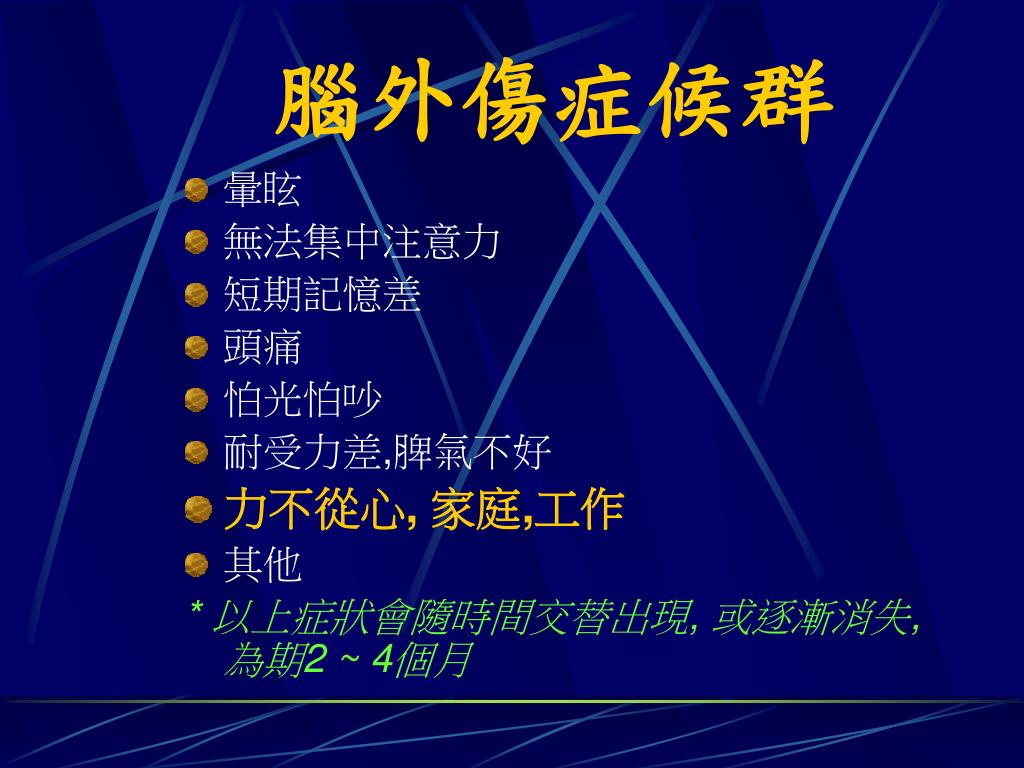 腦外傷症候群

暈眩
無法集中注意力
短期記憶差
頭痛
怕光怕吵
耐受力差,脾氣不好
力不從心, 家庭,工作
其他

* 以上症狀會隨時間交替出現, 或逐漸消失, 為期2 ~ 4個月